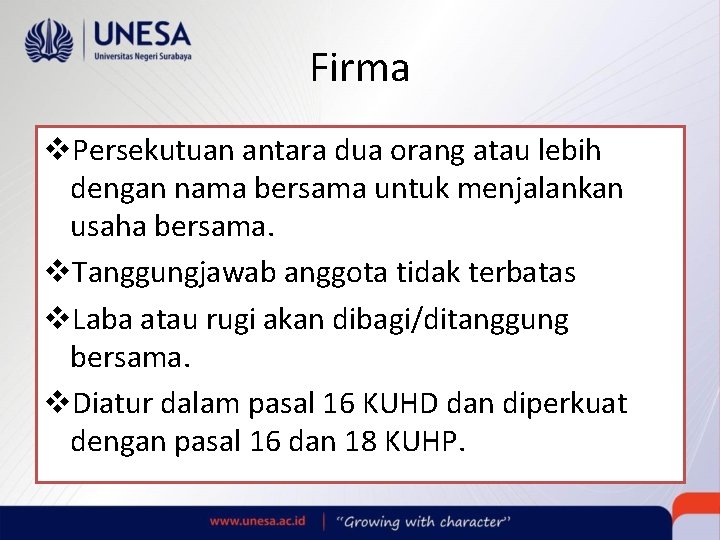 UNESA
Universitas Negeri Surabaya

Firma

❖Persekutuan antara dua orang atau lebih dengan nama bersama untuk menjalankan usaha bersama.

❖Tanggungjawab anggota tidak terbatas

❖Laba atau rugi akan dibagi/ditanggung bersama.

❖Diatur dalam pasal 16 KUHD dan diperkuat dengan pasal 16 dan 18 KUHP.

www.unesa.ac.id | "Growing with character"